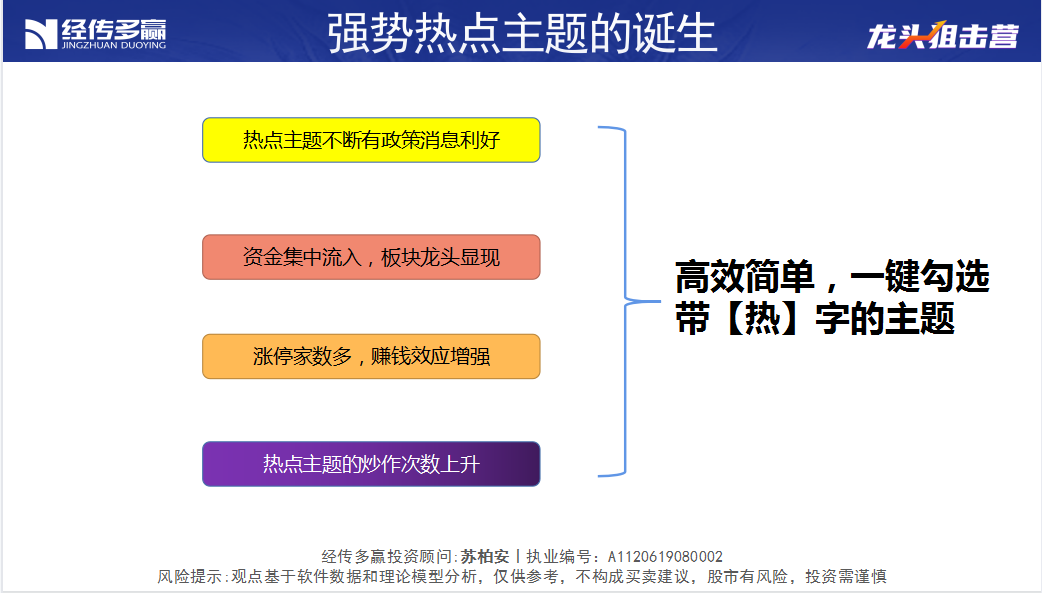 经传多赢
JINGZHUAN DUOYING

强势热点主题的诞生

龙头狙击营

热点主题不断有政策消息利好

资金集中流入，板块龙头显现

涨停家数多，赚钱效应增强

热点主题的炒作次数上升

高效简单，一键勾选带【热】字的主题

经传多赢投资顾问:苏柏安丨执业编号：A1120619080002
风险提示:观点基于软件数据和理论模型分析，仅供参考，不构成买卖建议，股市有风险，投资需谨慎